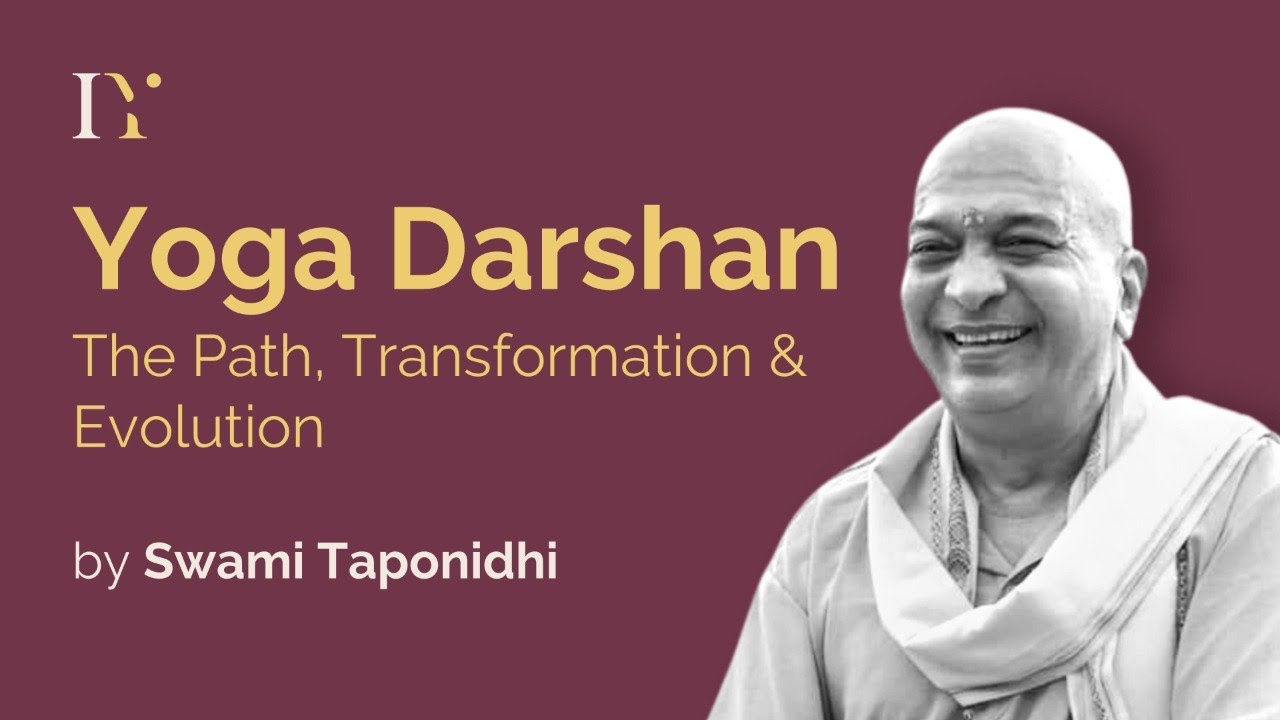 Yoga Darshan
The Path, Transformation & Evolution

by Swami Taponidhi